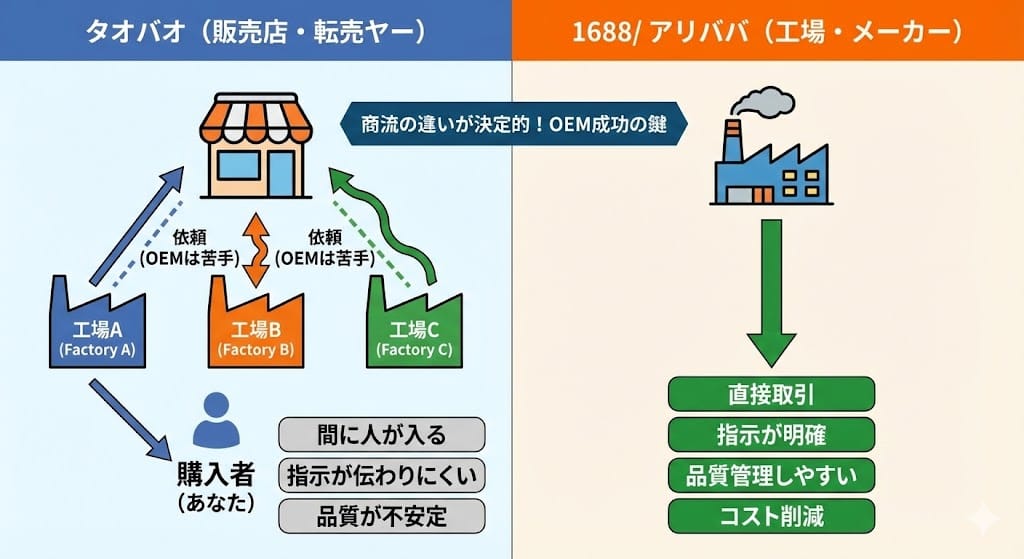 タオバオ（販売店・転売ヤー）

1688/ アリババ（工場・メーカー）

商流の違いが決定的！OEM成功の鍵

依頼
(OEMは苦手)

依頼
(OEMは苦手)

工場A
(Factory A)

工場B
(Factory B)

工場C
(Factory C)

購入者
(あなた)

間に人が入る

指示が伝わりにくい

品質が不安定

直接取引

指示が明確

品質管理しやすい

コスト削減